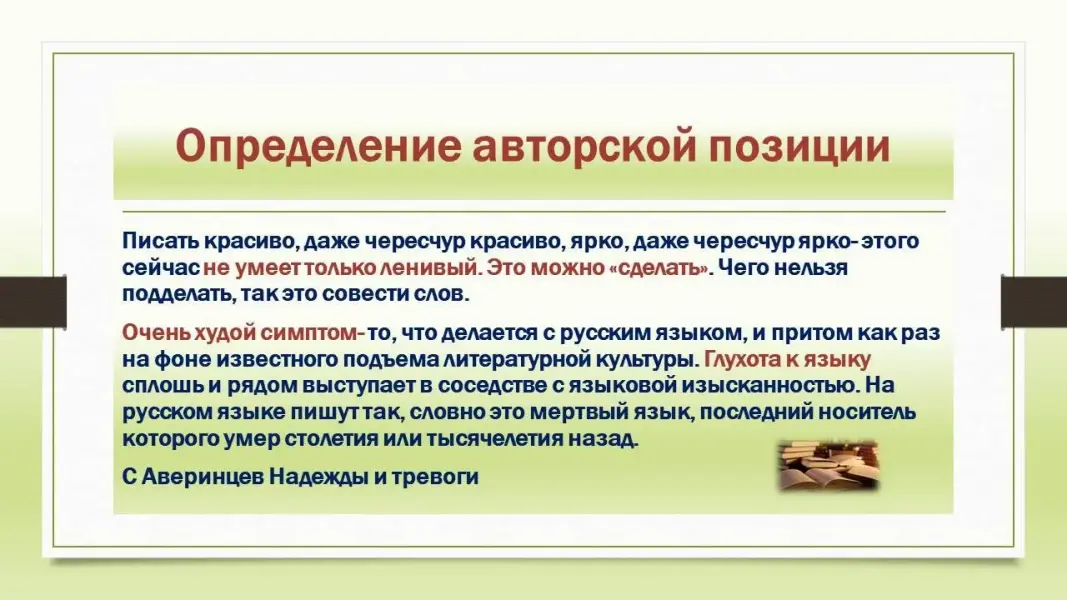 Определение авторской позиции

Писать красиво, даже чересчур красиво, ярко, даже чересчур ярко- этого сейчас не умеет только ленивый. Это можно «сделать». Чего нельзя подделать, так это совести слов.

Очень худой симптом- то, что делается с русским языком, и притом как раз на фоне известного подъема литературной культуры. Глухота к языку сплошь и рядом выступает в соседстве с языковой изысканностью. На русском языке пишут так, словно это мертвый язык, последний носитель которого умер столетия или тысячелетия назад.

С Аверинцев Надежды и тревоги